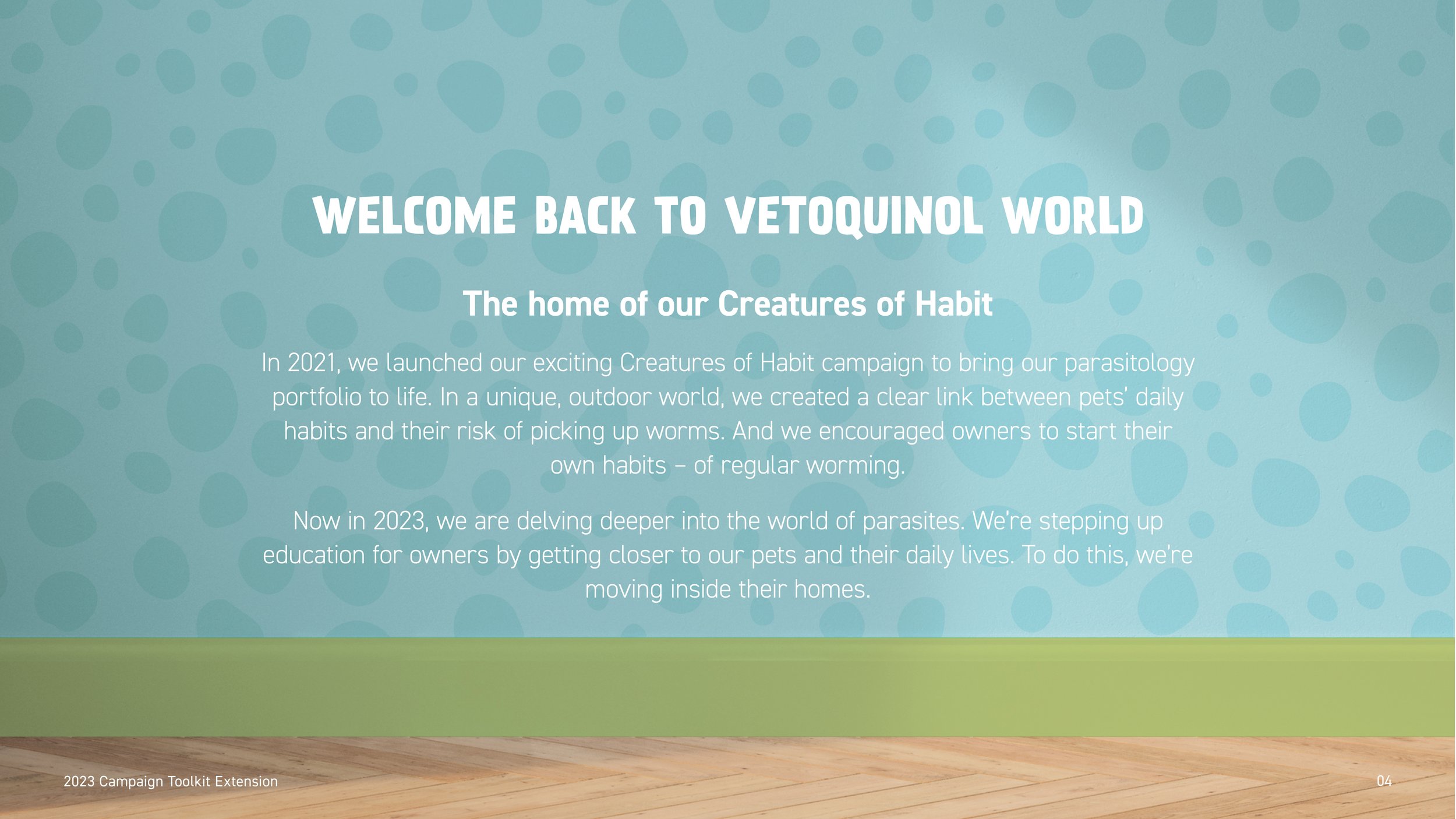 WELCOME BACK TO VETOQUINOL WORLD

The home of our Creatures of Habit

In 2021, we launched our exciting Creatures of Habit campaign to bring our parasitology portfolio to life. In a unique, outdoor world, we created a clear link between pets' daily habits and their risk of picking up worms. And we encouraged owners to start their own habits – of regular worming.

Now in 2023, we are delving deeper into the world of parasites. We're stepping up education for owners by getting closer to our pets and their daily lives. To do this, we're moving inside their homes.

2023 Campaign Toolkit Extension

04